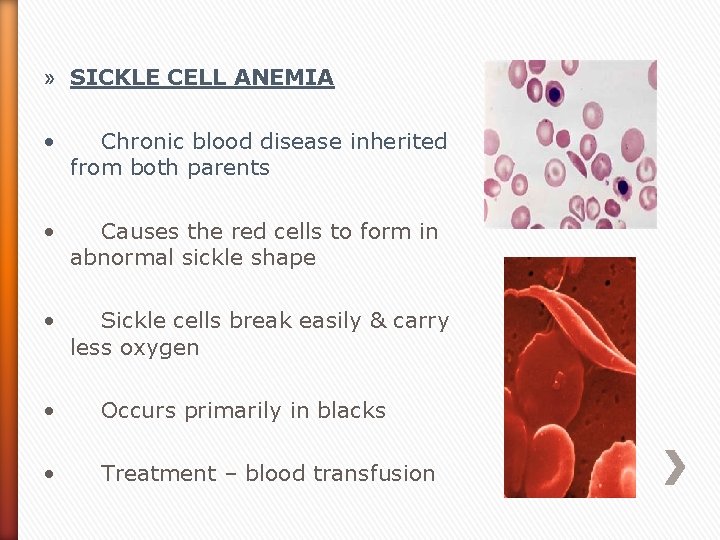 » SICKLE CELL ANEMIA

• Chronic blood disease inherited from both parents

• Causes the red cells to form in abnormal sickle shape

• Sickle cells break easily & carry less oxygen

• Occurs primarily in blacks

• Treatment – blood transfusion